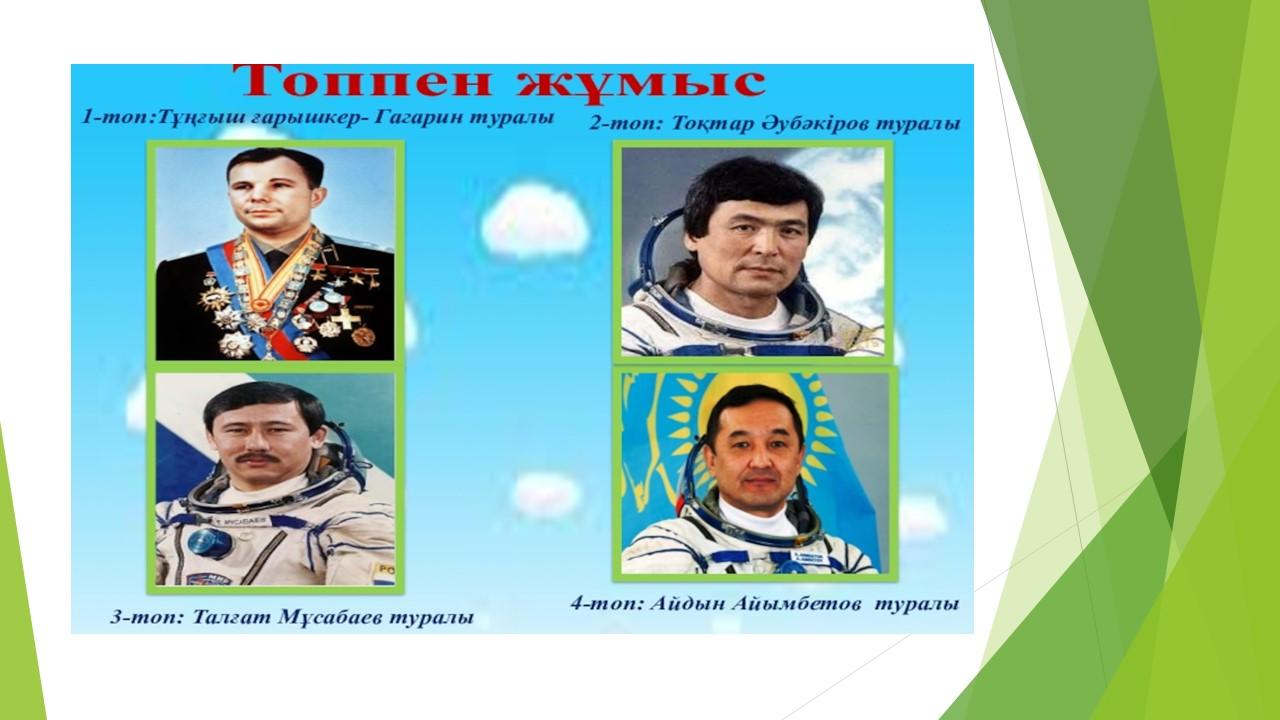 Топпен жұмыс

1-топ:Тұңғыш ғарышкер- Гагарин туралы

2-топ: Тоқтар Әубәкіров туралы

3-топ: Талғат Мұсабаев туралы

4-топ: Айдын Айымбетов туралы